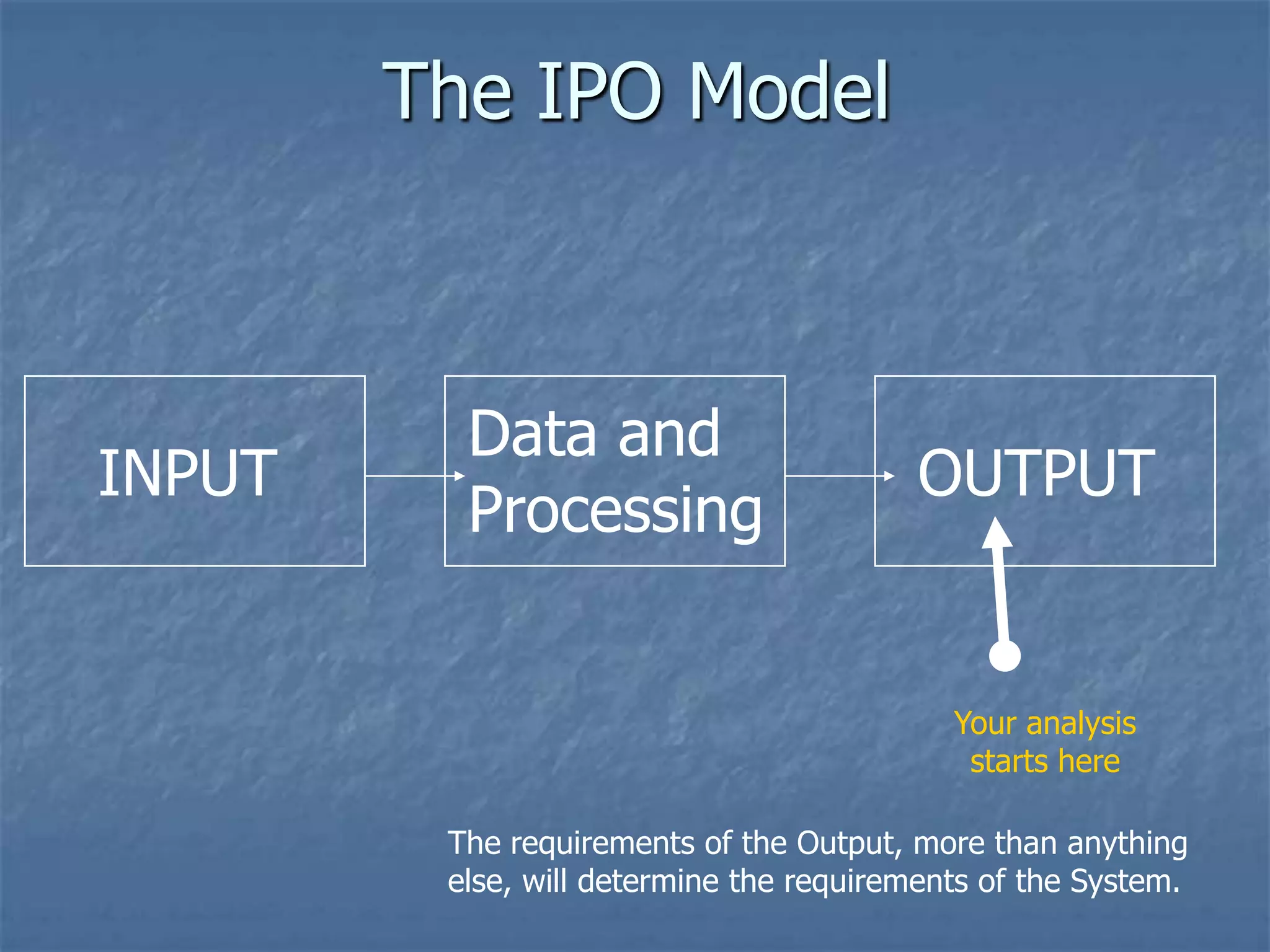 The IPO Model

INPUT

Data and Processing

OUTPUT

Your analysis starts here

The requirements of the Output, more than anything else, will determine the requirements of the System.